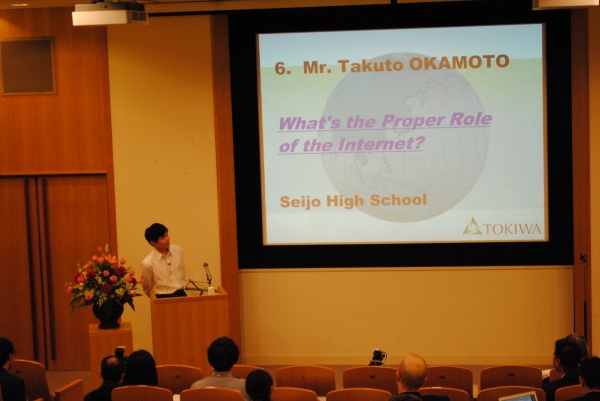 6. Mr. Takuto OKAMOTO

What's the Proper Role of the Internet?

Seijo High School

TOKIWA